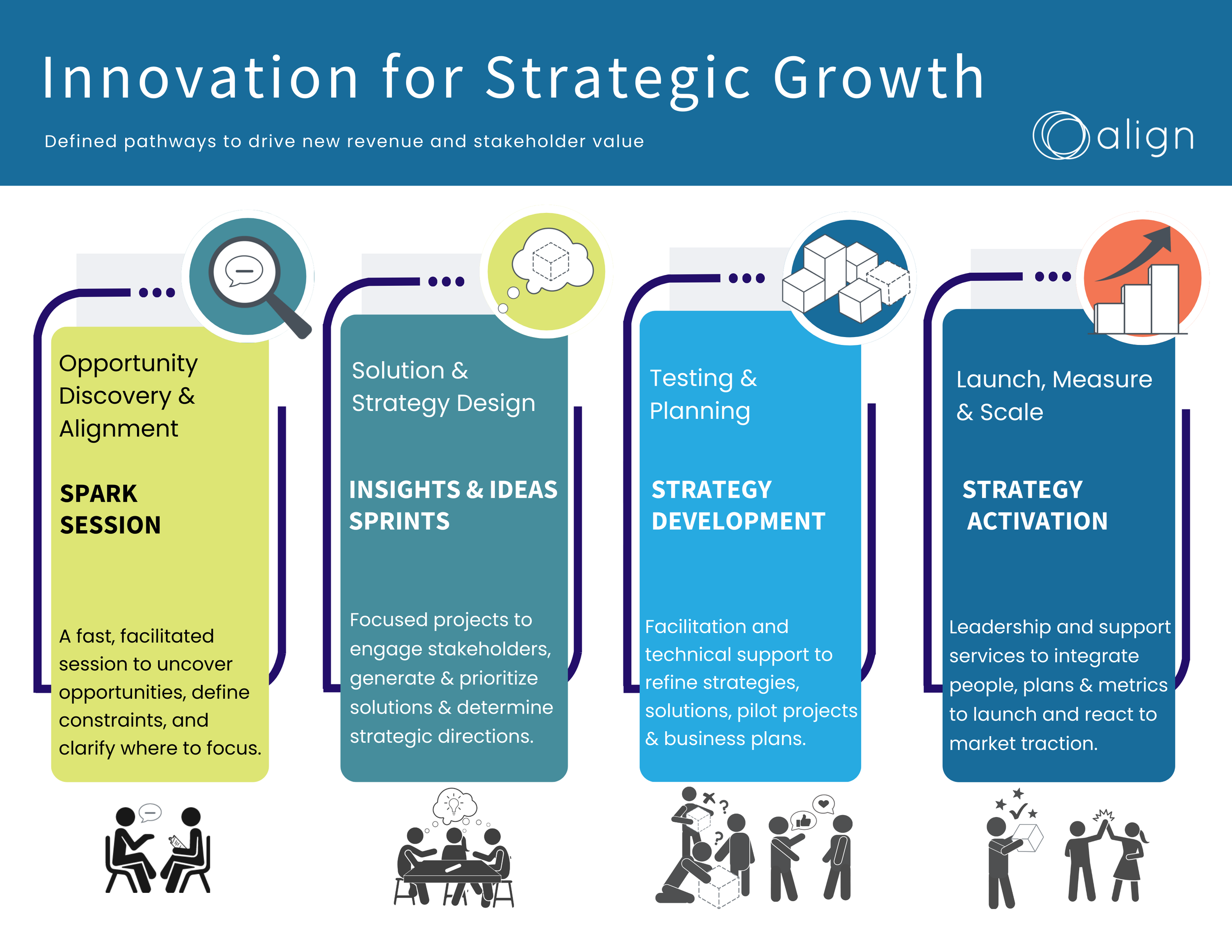 Innovation for Strategic Growth

Defined pathways to drive new revenue and stakeholder value

align

Opportunity Discovery & Alignment

SPARK SESSION

A fast, facilitated session to uncover opportunities, define constraints, and clarify where to focus.

Solution & Strategy Design

INSIGHTS & IDEAS SPRINTS

Focused projects to engage stakeholders, generate & prioritize solutions & determine strategic directions.

Testing & Planning

STRATEGY DEVELOPMENT

Facilitation and technical support to refine strategies, solutions, pilot projects & business plans.

Launch, Measure & Scale

STRATEGY ACTIVATION

Leadership and support services to integrate people, plans & metrics to launch and react to market traction.